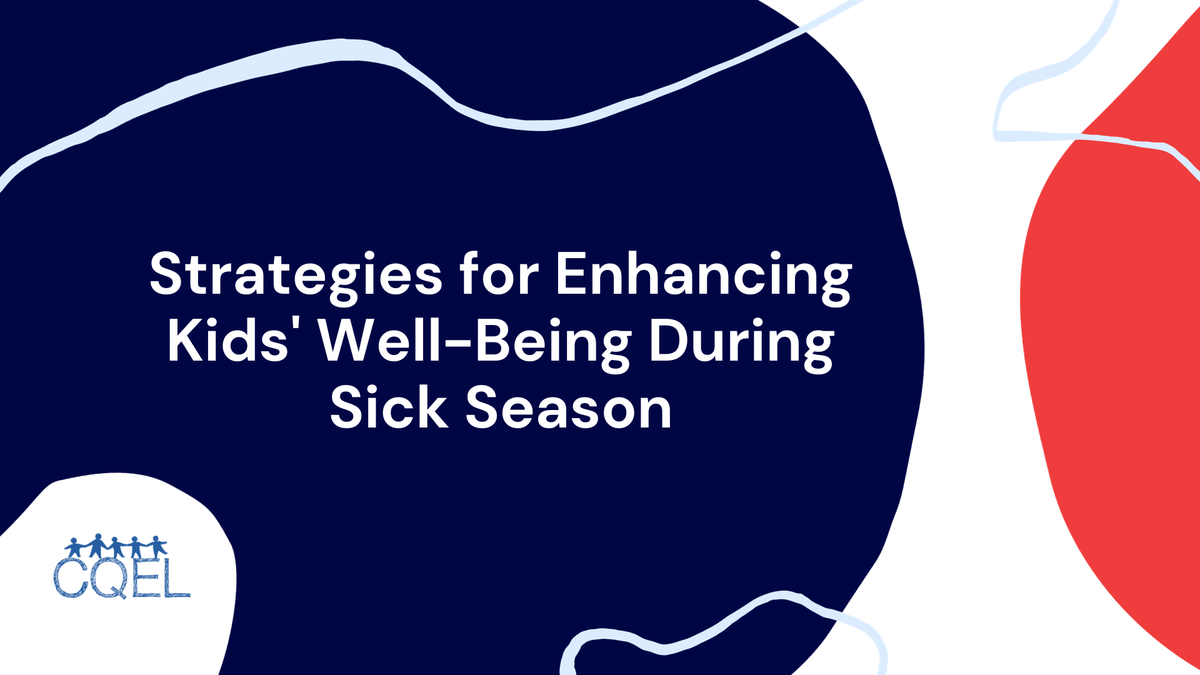 Strategies for Enhancing Kids' Well-Being During Sick Season

CQEL